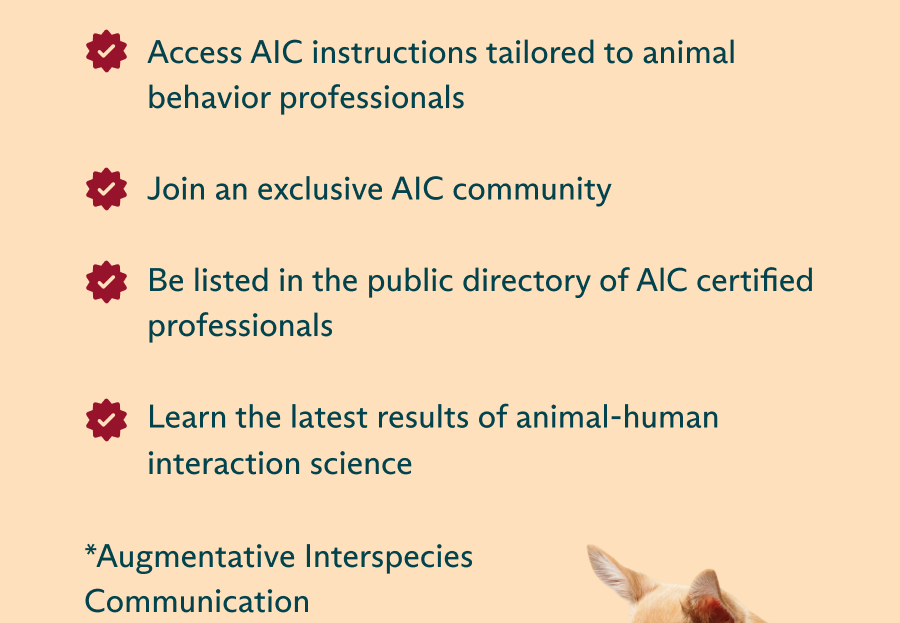 Access AIC instructions tailored to animal behavior professionals

Join an exclusive AIC community

Be listed in the public directory of AIC certified professionals

Learn the latest results of animal-human interaction science

*Augmentative Interspecies Communication